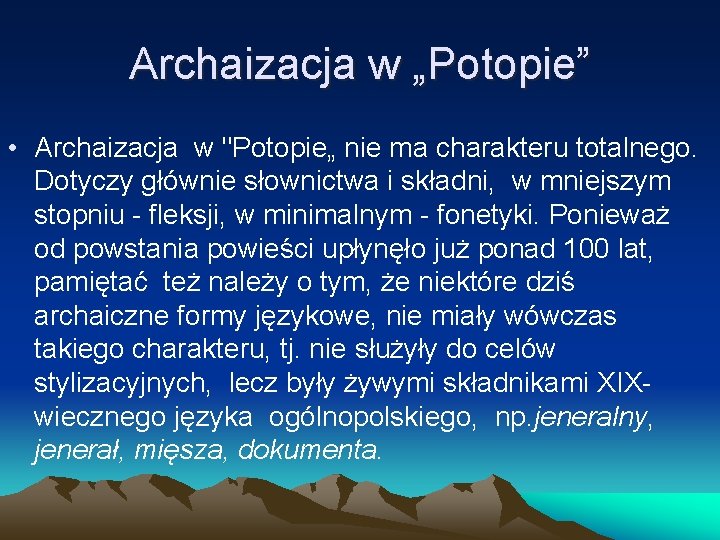 Archaizacja w „Potopie”

• Archaizacja w "Potopie„ nie ma charakteru totalnego. Dotyczy głównie słownictwa i składni, w mniejszym stopniu - fleksji, w minimalnym - fonetyki. Ponieważ od powstania powieści upłynęło już ponad 100 lat, pamiętać też należy o tym, że niektóre dziś archaiczne formy językowe, nie miały wówczas takiego charakteru, tj. nie służyły do celów stylizacyjnych, lecz były żywymi składnikami XIX-wiecznego języka ogólnopolskiego, np.jeneralny, jenerał, mięsza, dokumenta.